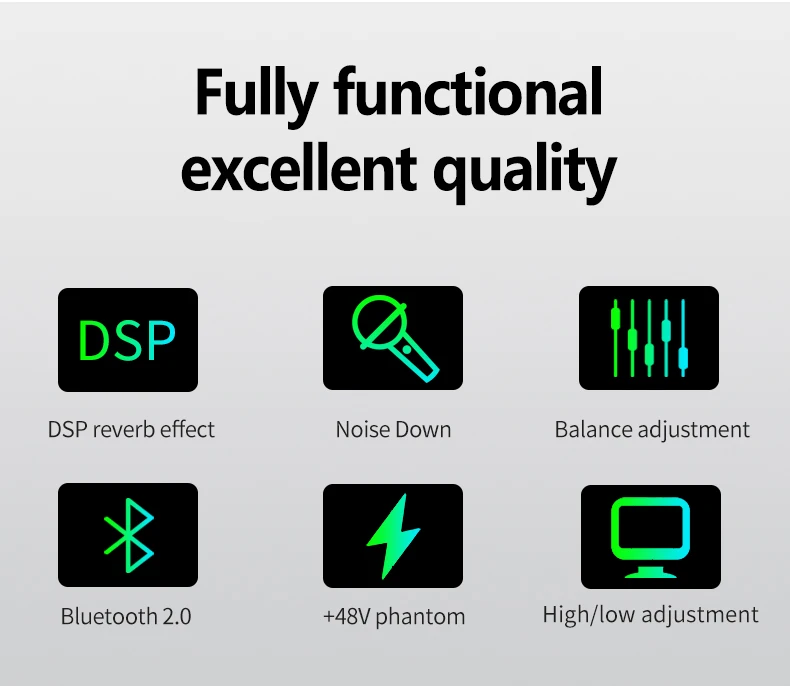 Fully functional
excellent quality

DSP

DSP reverb effect

Noise Down

Balance adjustment

Bluetooth 2.0

+48V phantom

High/low adjustment